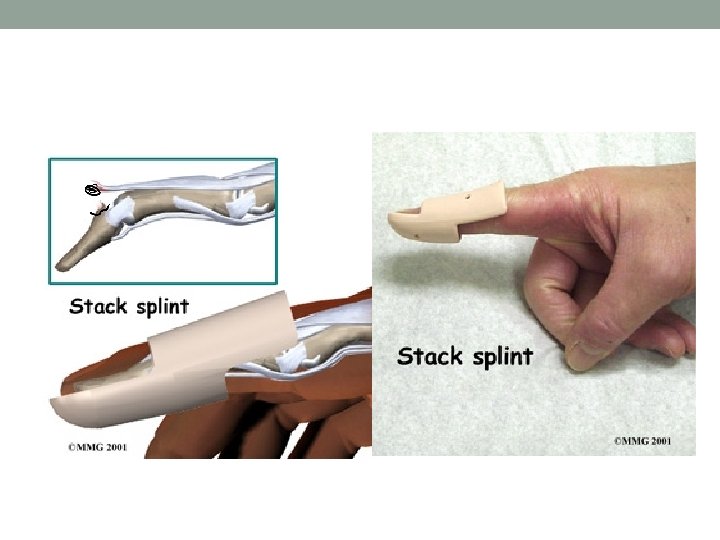 Stack splint

©MMG 2001

Stack splint

©MMG 2001